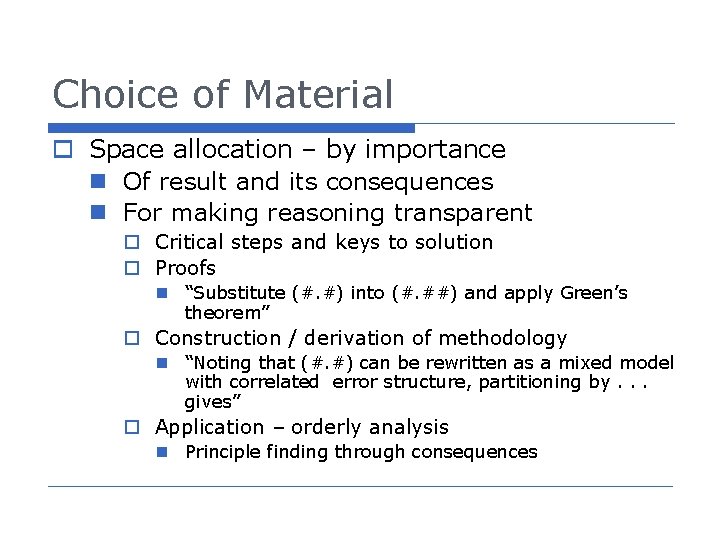 Choice of Material

Space allocation – by importance

Of result and its consequences

For making reasoning transparent

Critical steps and keys to solution

Proofs

"Substitute (#.#) into (#.##) and apply Green's theorem"

Construction / derivation of methodology

"Noting that (#.#) can be rewritten as a mixed model with correlated error structure, partitioning by . . . gives"

Application – orderly analysis

Principle finding through consequences